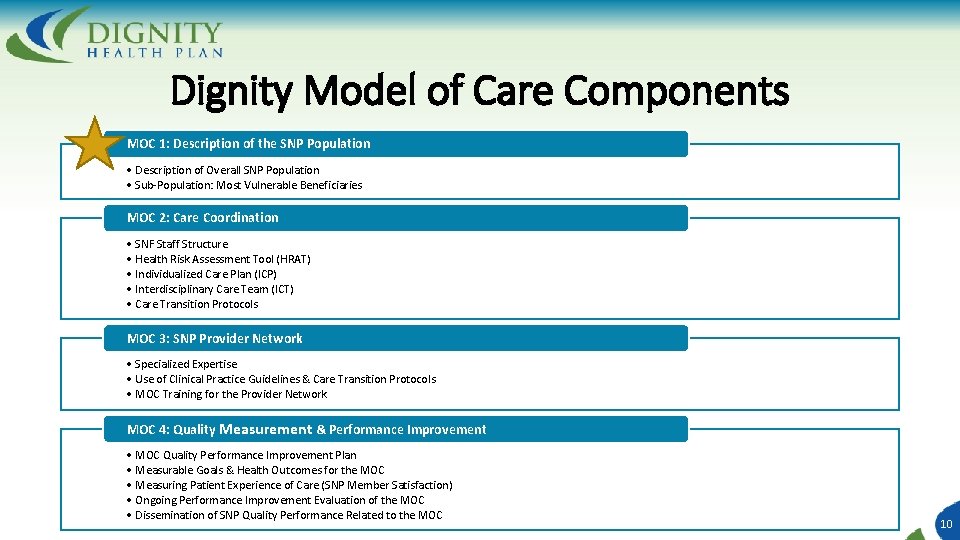 DIGNITY
HEALTH PLAN

Dignity Model of Care Components

MOC 1: Description of the SNP Population
• Description of Overall SNP Population
• Sub-Population: Most Vulnerable Beneficiaries

MOC 2: Care Coordination
• SNF Staff Structure
• Health Risk Assessment Tool (HRAT)
• Individualized Care Plan (ICP)
• Interdisciplinary Care Team (ICT)
• Care Transition Protocols

MOC 3: SNP Provider Network
• Specialized Expertise
• Use of Clinical Practice Guidelines & Care Transition Protocols
• MOC Training for the Provider Network

MOC 4: Quality Measurement & Performance Improvement
• MOC Quality Performance Improvement Plan
• Measurable Goals & Health Outcomes for the MOC
• Measuring Patient Experience of Care (SNP Member Satisfaction)
• Ongoing Performance Improvement Evaluation of the MOC
• Dissemination of SNP Quality Performance Related to the MOC

10